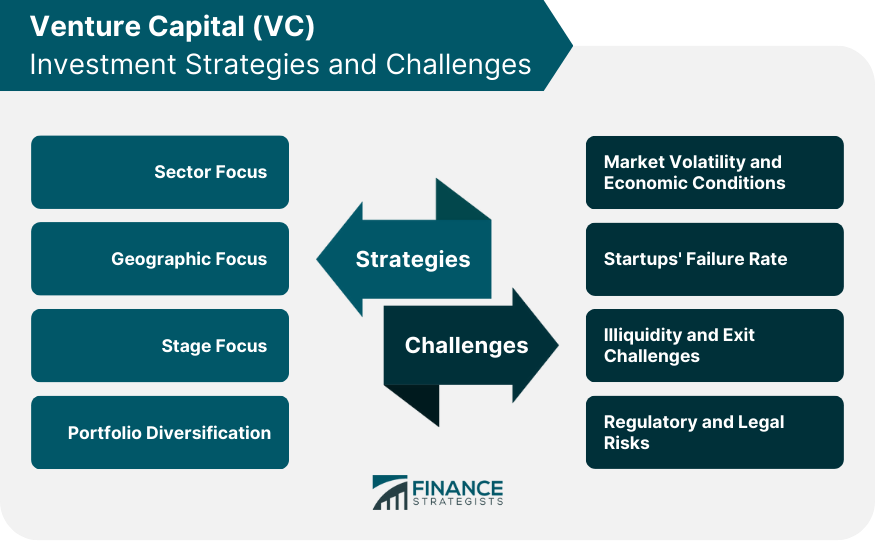 Venture Capital (VC)
Investment Strategies and Challenges

Sector Focus

Geographic Focus

Stage Focus

Portfolio Diversification

Strategies

Challenges

Market Volatility and Economic Conditions

Startups' Failure Rate

Illiquidity and Exit Challenges

Regulatory and Legal Risks

FINANCE STRATEGISTS